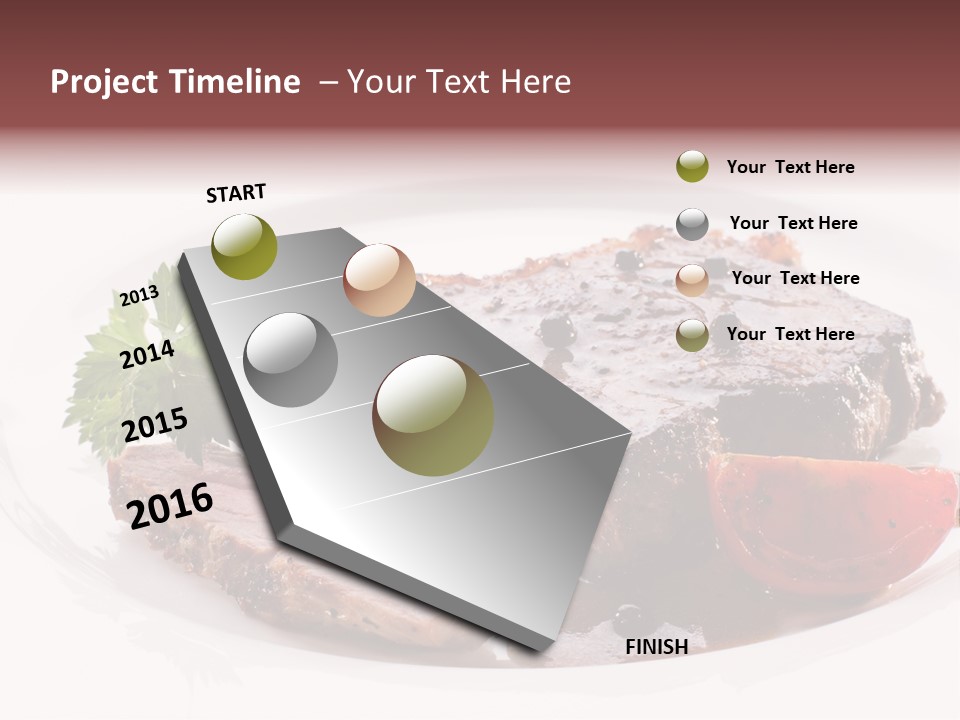 Project Timeline – Your Text Here

START

2013

2014

2015

2016

FINISH

Your Text Here

Your Text Here

Your Text Here

Your Text Here